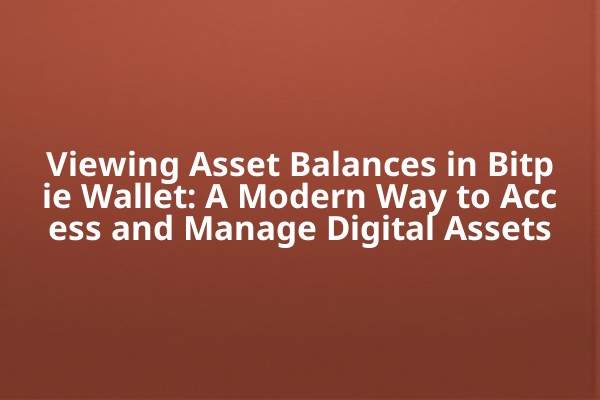 Viewing Asset Balances in Bitpie Wallet: A Modern Way to Access and Manage Digital Assets